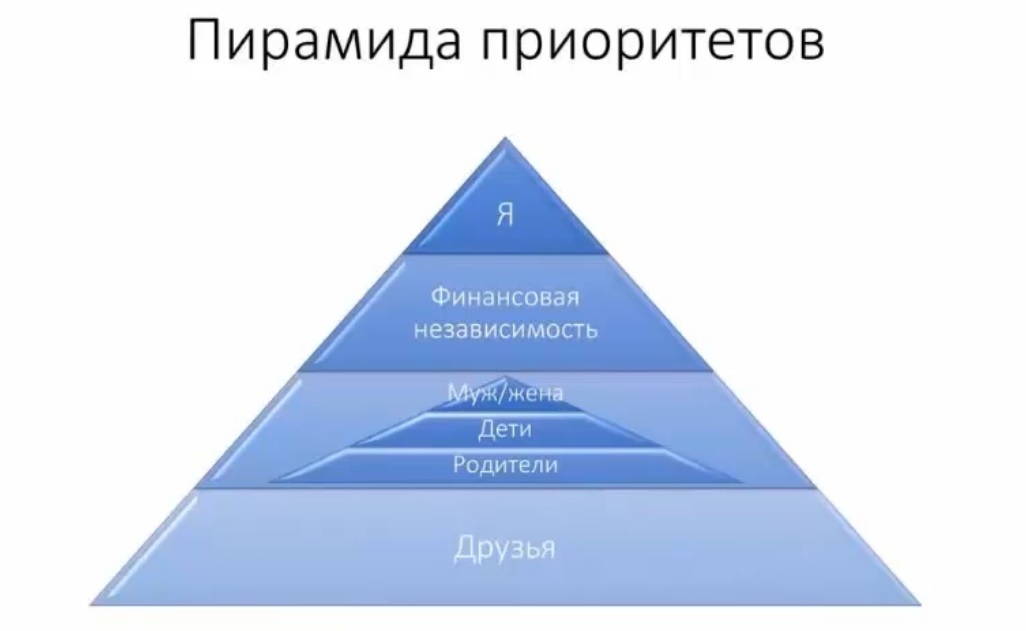 Пирамида приоритетов

Я

Финансовая независимость

Муж/жена

Дети

Родители

Друзья